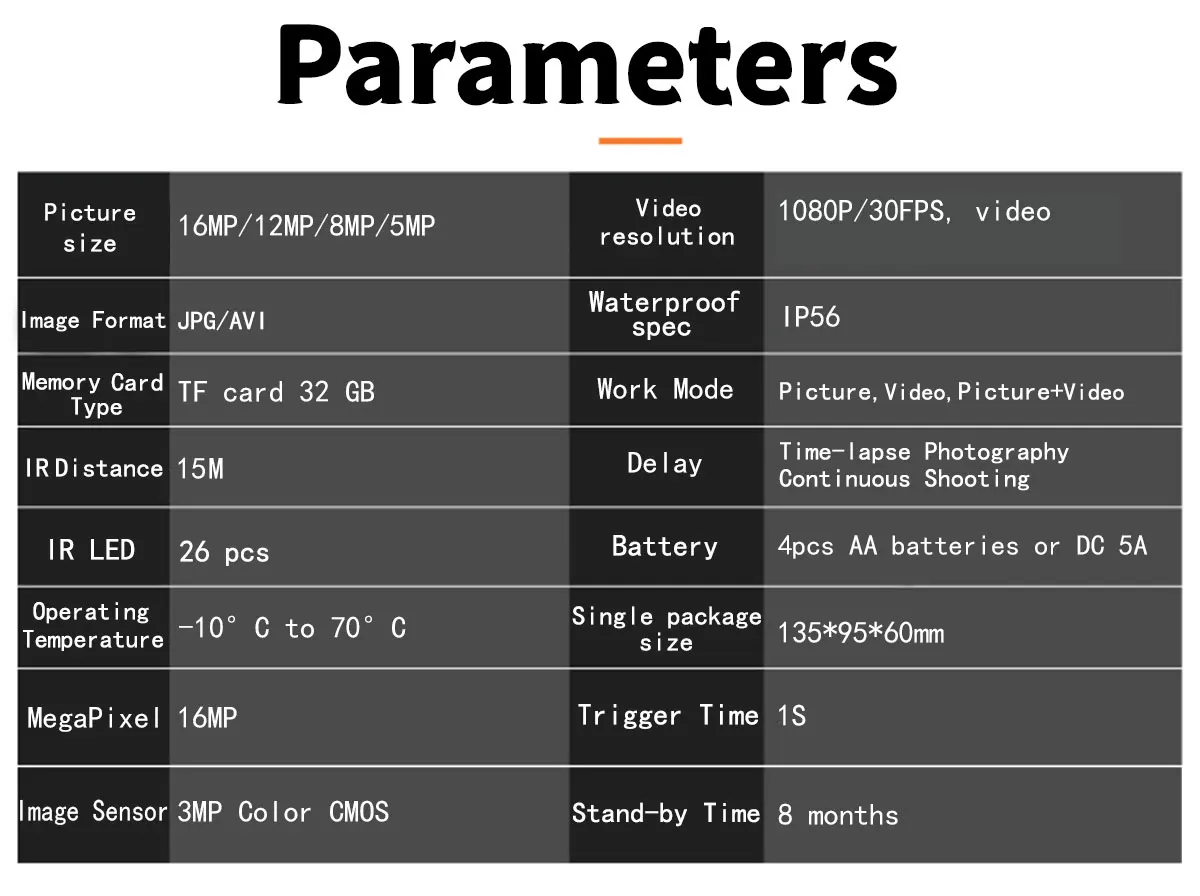 Parameters

| Picture size | 16MP/12MP/8MP/5MP | Video resolution | 1080P/30FPS, video |
|---|---|---|---|
| Image Format | JPG/AVI | Waterproof spec | IP56 |
| Memory Card Type | TF card 32 GB | Work Mode | Picture, Video, Picture+Video |
| IR Distance | 15M | Delay | Time-lapse Photography Continuous Shooting |
| IR LED | 26 pcs | Battery | 4pcs AA batteries or DC 5A |
| Operating Temperature | -10° C to 70° C | Single package size | 135*95*60mm |
| MegaPixel | 16MP | Trigger Time | 1S |
| Image Sensor | 3MP Color CMOS | Stand-by Time | 8 months |